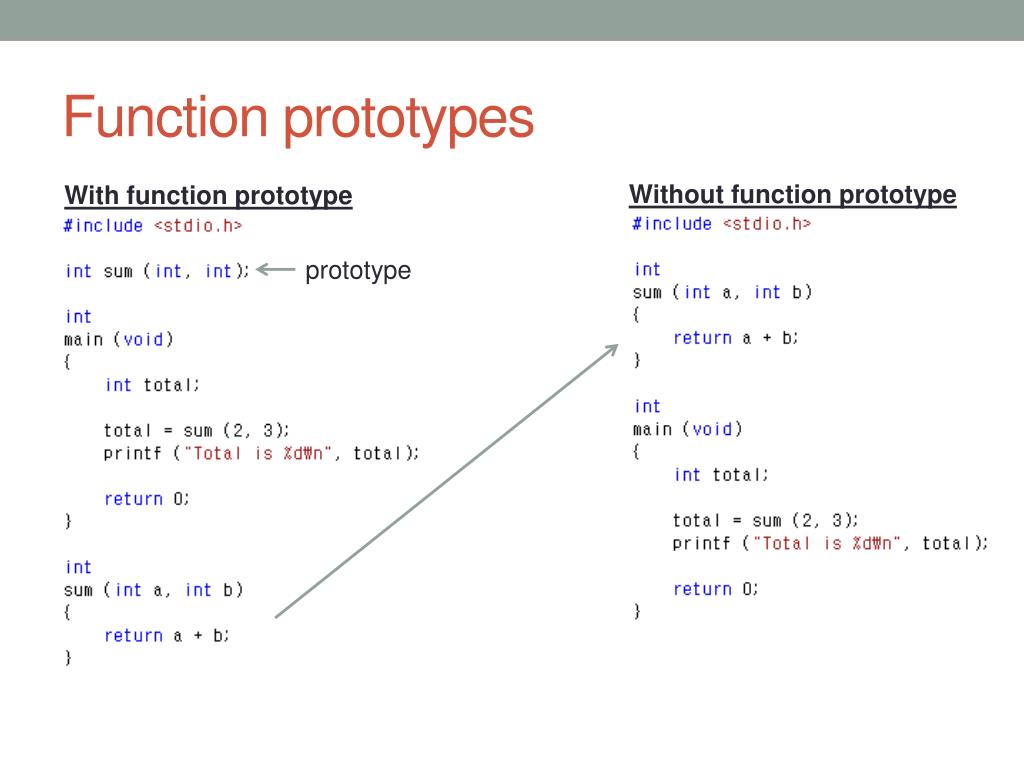 Function prototypes

With function prototype

#include <stdio.h>

int sum (int, int);

prototype

int
main (void)
{
    int total;

    total = sum (2, 3);
    printf ("Total is %d₩n", total);

    return 0;
}

int
sum (int a, int b)
{
    return a + b;
}

Without function prototype

#include <stdio.h>

int
sum (int a, int b)
{
    return a + b;
}

int
main (void)
{
    int total;

    total = sum (2, 3);
    printf ("Total is %d₩n", total);

    return 0;
}